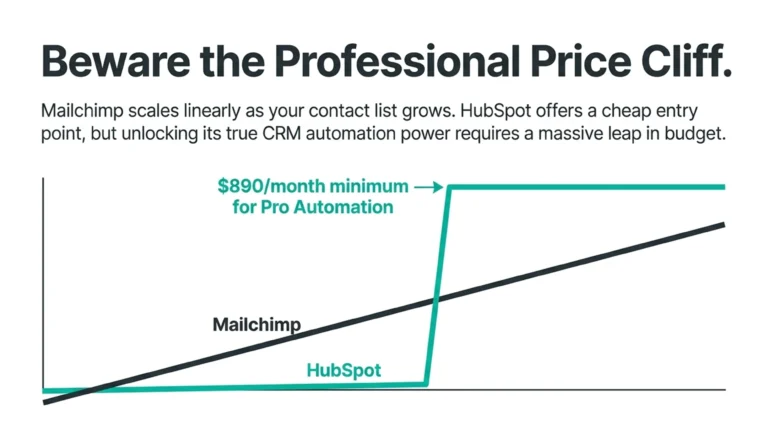 Beware the Professional Price Cliff.

Mailchimp scales linearly as your contact list grows. HubSpot offers a cheap entry point, but unlocking its true CRM automation power requires a massive leap in budget.

$890/month minimum →
for Pro Automation

Mailchimp

HubSpot